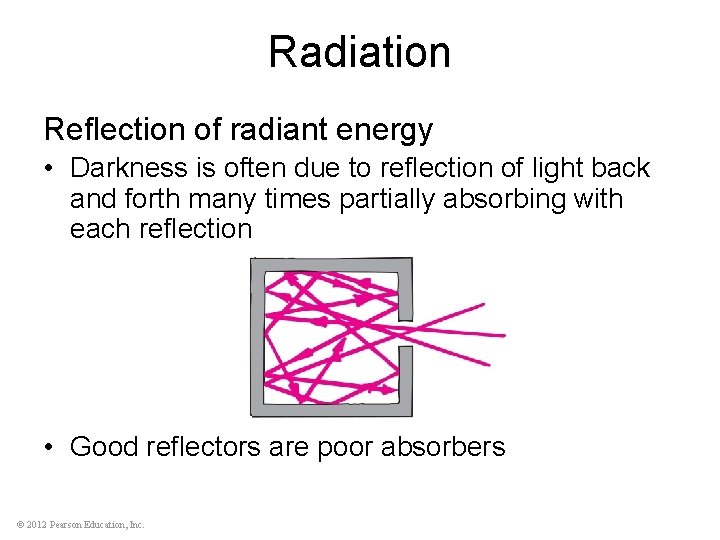 Radiation

Reflection of radiant energy

• Darkness is often due to reflection of light back and forth many times partially absorbing with each reflection

• Good reflectors are poor absorbers

© 2012 Pearson Education, Inc.